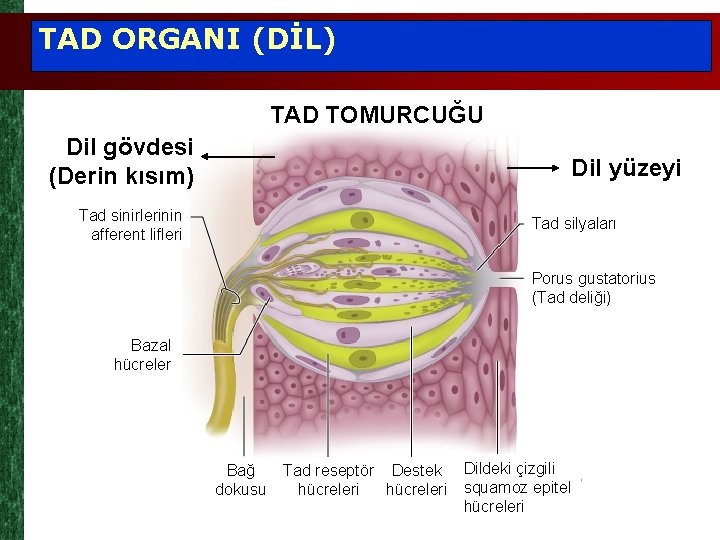 TAD ORGANI (DİL)

TAD TOMURCUĞU

Dil gövdesi (Derin kısım)

Dil yüzeyi

Tad sinirlerinin afferent lifleri

Tad silyaları

Porus gustatorius (Tad deliği)

Bazal hücreler

Bağ dokusu

Tad reseptör hücreleri

Destek hücreleri

Dildeki çizgili squamoz epitel hücreleri